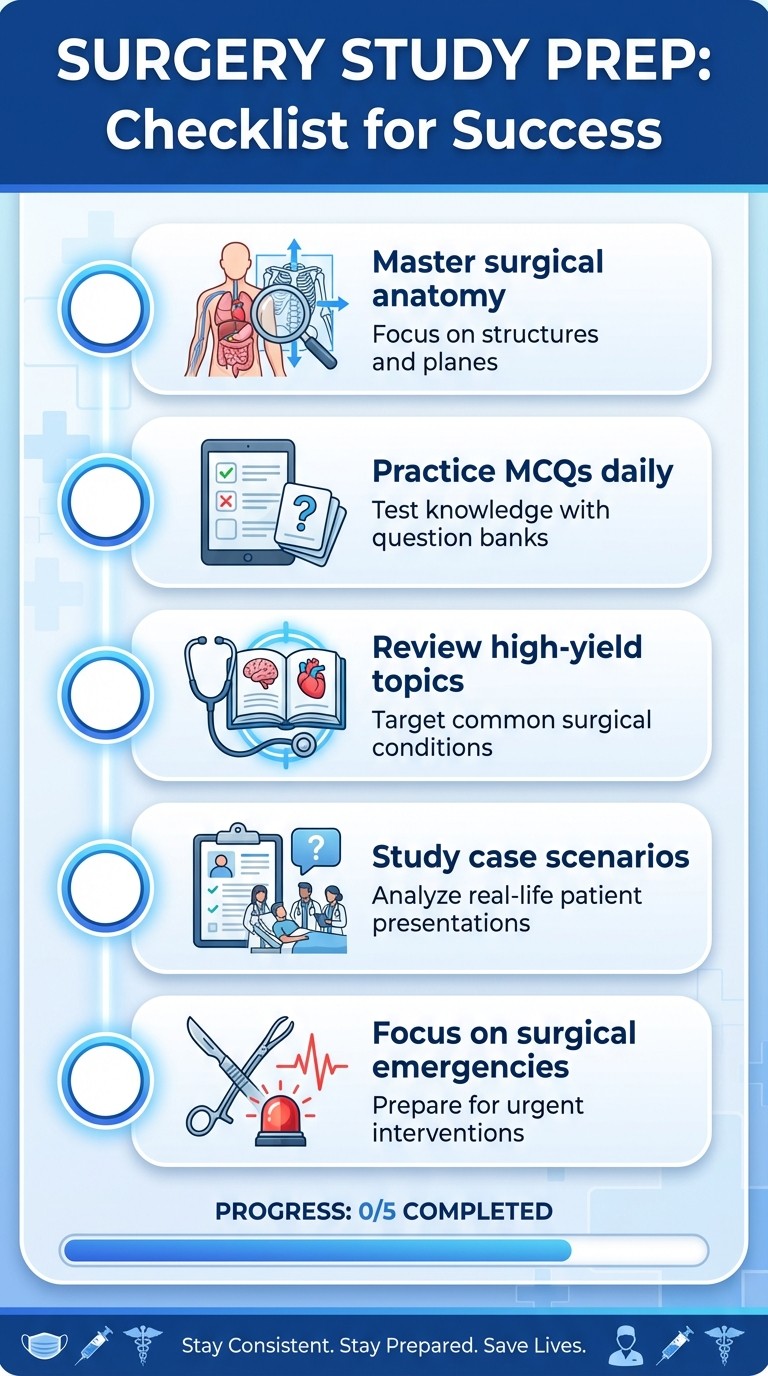 SURGERY STUDY PREP: Checklist for Success

Master surgical anatomy
Focus on structures and planes

Practice MCQs daily
Test knowledge with question banks

Review high-yield topics
Target common surgical conditions

Study case scenarios
Analyze real-life patient presentations

Focus on surgical emergencies
Prepare for urgent interventions

PROGRESS: 0/5 COMPLETED

Stay Consistent. Stay Prepared. Save Lives.